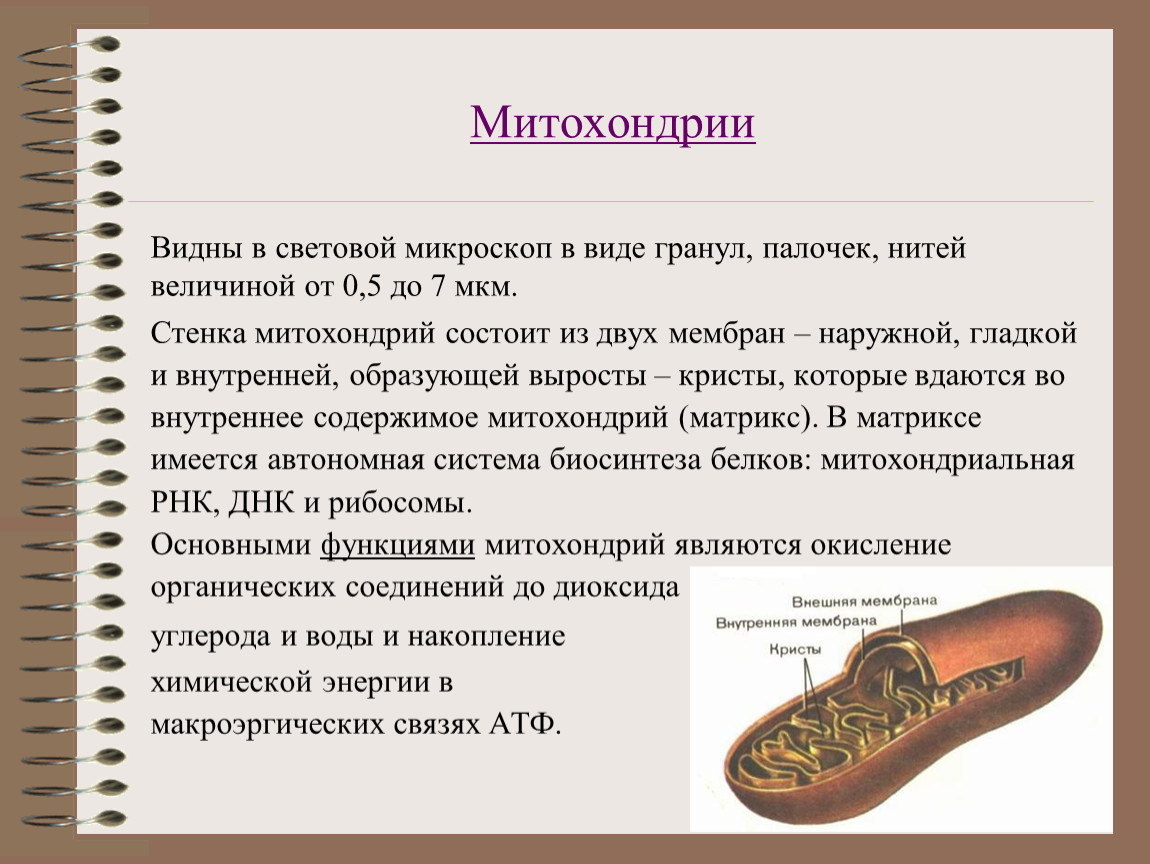 Митохондрии

Видны в световой микроскоп в виде гранул, палочек, нитей величиной от 0,5 до 7 мкм.

Стенка митохондрий состоит из двух мембран – наружной, гладкой и внутренней, образующей выросты – кристы, которые вдаются во внутреннее содержимое митохондрий (матрикс). В матриксе имеется автономная система биосинтеза белков: митохондриальная РНК, ДНК и рибосомы.

Основными функциями митохондрий являются окисление органических соединений до диоксида углерода и воды и накопление химической энергии в макроэргических связях АТФ.

Внешняя мембрана
Внутренняя мембрана
Кристы